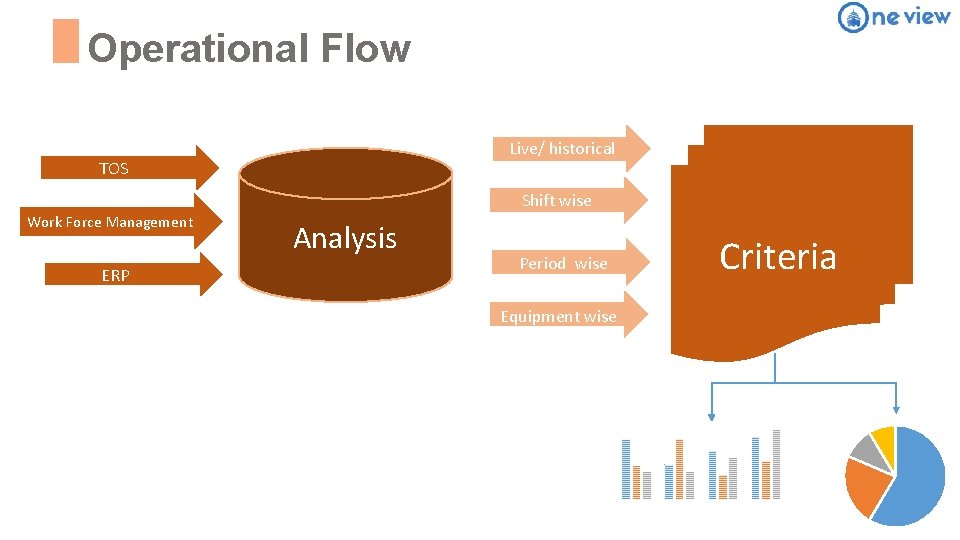 Operational Flow

ne view

TOS

Work Force Management

ERP

Analysis

Live/ historical

Shift wise

Period wise

Equipment wise

Criteria